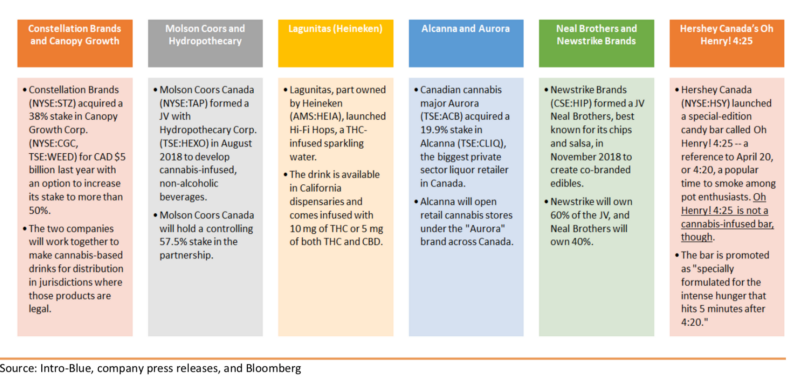 Constellation Brands and Canopy Growth

• Constellation Brands (NYSE:STZ) acquired a 38% stake in Canopy Growth Corp. (NYSE:CGC, TSE:WEED) for CAD $5 billion last year with an option to increase its stake to more than 50%.

• The two companies will work together to make cannabis-based drinks for distribution in jurisdictions where those products are legal.

Molson Coors and Hydropothecary

• Molson Coors Canada (NYSE:TAP) formed a JV with Hydropothecary Corp. (TSE:HEXO) in August 2018 to develop cannabis-infused, non-alcoholic beverages.

• Molson Coors Canada will hold a controlling 57.5% stake in the partnership.

Lagunitas (Heineken)

• Lagunitas, part owned by Heineken (AMS:HEIA), launched Hi-Fi Hops, a THC-infused sparkling water.

• The drink is available in California dispensaries and comes infused with 10 mg of THC or 5 mg of both THC and CBD.

Alcanna and Aurora

• Canadian cannabis major Aurora (TSE:ACB) acquired a 19.9% stake in Alcanna (TSE:CLIQ), the biggest private sector liquor retailer in Canada.

• Alcanna will open retail cannabis stores under the "Aurora" brand across Canada.

Neal Brothers and Newstrike Brands

• Newstrike Brands (CSE:HIP) formed a JV Neal Brothers, best known for its chips and salsa, in November 2018 to create co-branded edibles.

• Newstrike will own 60% of the JV, and Neal Brothers will own 40%.

Hershey Canada's Oh Henry! 4:25

• Hershey Canada (NYSE:HSY) launched a special-edition candy bar called Oh Henry! 4:25 -- a reference to April 20, or 4:20, a popular time to smoke among pot enthusiasts. Oh Henry! 4:25 is not a cannabis-infused bar, though.

• The bar is promoted as "specially formulated for the intense hunger that hits 5 minutes after 4:20."

Source: Intro-Blue, company press releases, and Bloomberg